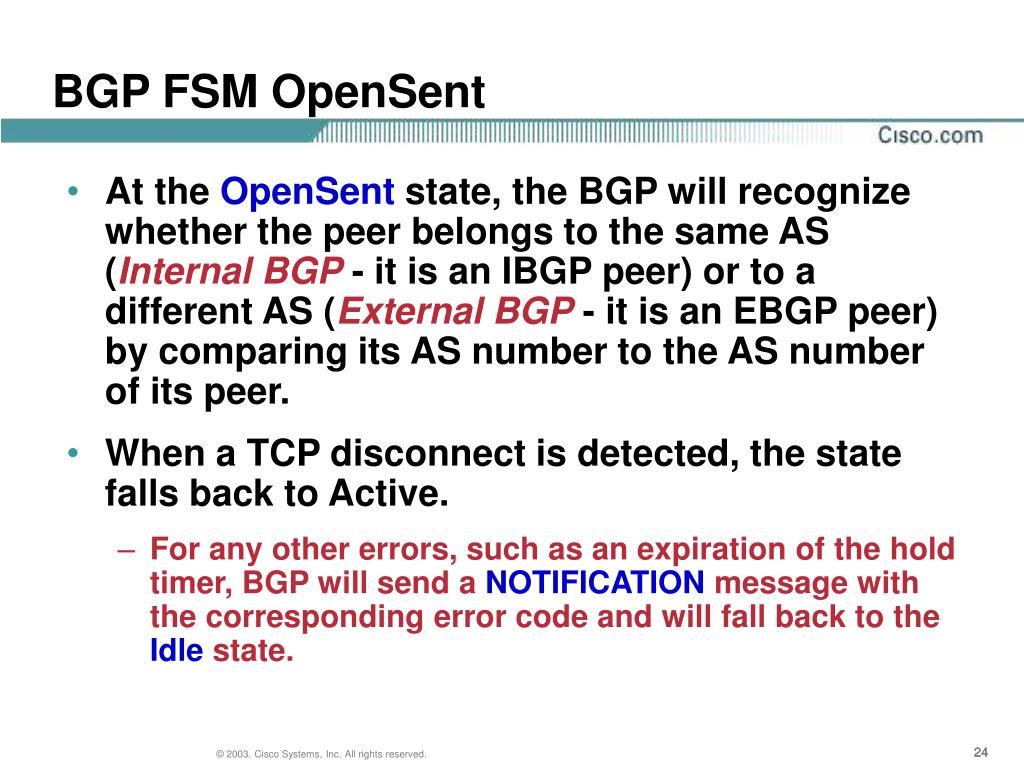 BGP FSM OpenSent

Cisco.com

• At the OpenSent state, the BGP will recognize whether the peer belongs to the same AS (Internal BGP - it is an IBGP peer) or to a different AS (External BGP - it is an EBGP peer) by comparing its AS number to the AS number of its peer.

• When a TCP disconnect is detected, the state falls back to Active.

– For any other errors, such as an expiration of the hold timer, BGP will send a NOTIFICATION message with the corresponding error code and will fall back to the Idle state.

© 2003, Cisco Systems, Inc. All rights reserved.

24